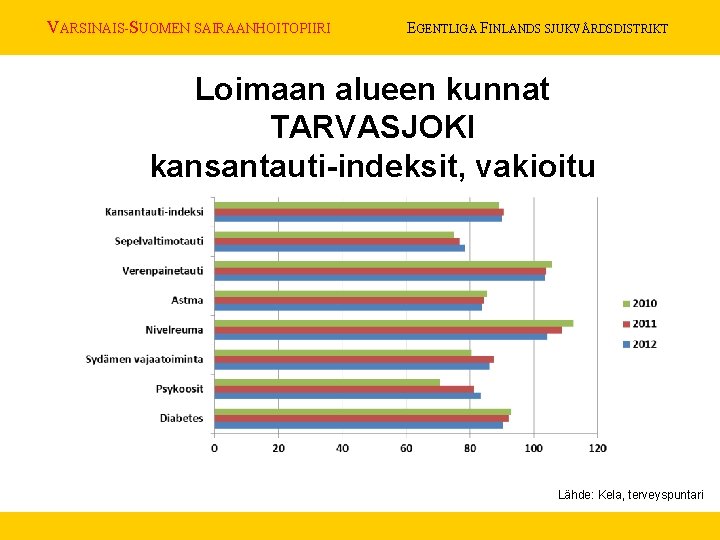 VARSINAIS-SUOMEN SAIRAANHOITOPIIRI

EGENTLIGA FINLANDS SJUKVÅRDSDISTRIKT

Loimaan alueen kunnat
TARVASJOKI
kansantauti-indeksit, vakioitu

Kansantauti-indeksi
Sepelvaltimotauti
Verenpainetauti
Astma
Nivelreuma
Sydämen vajaatoiminta
Psykoosit
Diabetes

0 20 40 60 80 100 120

2010
2011
2012

Lähde: Kela, terveyspuntari